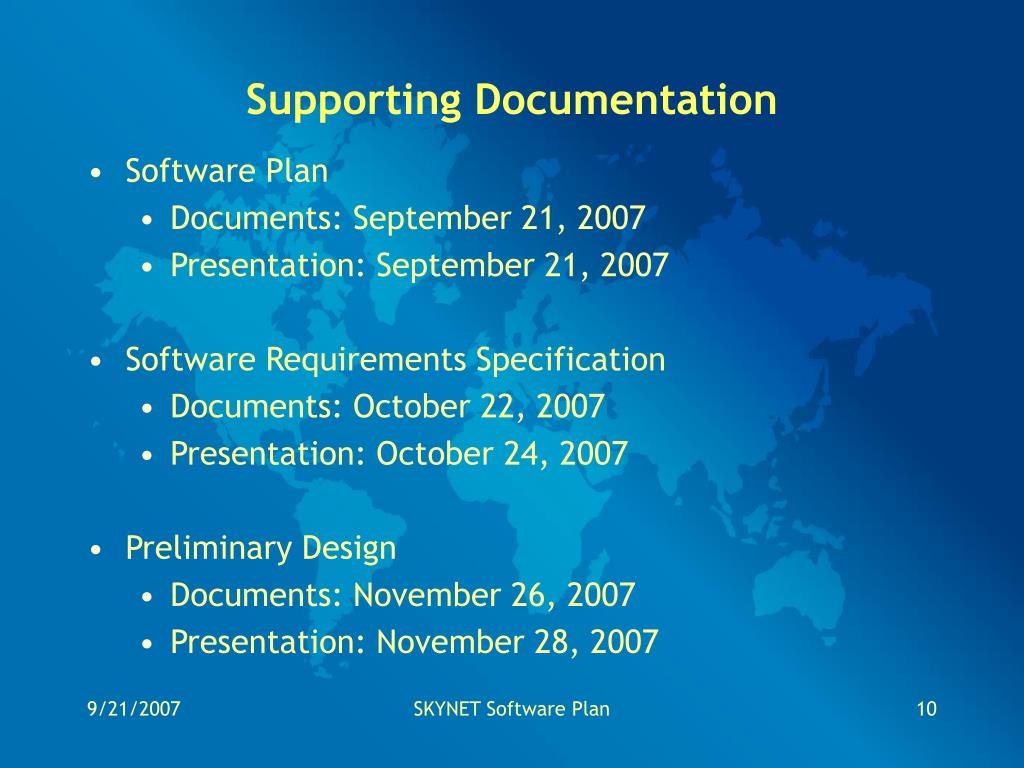 Supporting Documentation

• Software Plan
  • Documents: September 21, 2007
  • Presentation: September 21, 2007

• Software Requirements Specification
  • Documents: October 22, 2007
  • Presentation: October 24, 2007

• Preliminary Design
  • Documents: November 26, 2007
  • Presentation: November 28, 2007

9/21/2007

SKYNET Software Plan

10